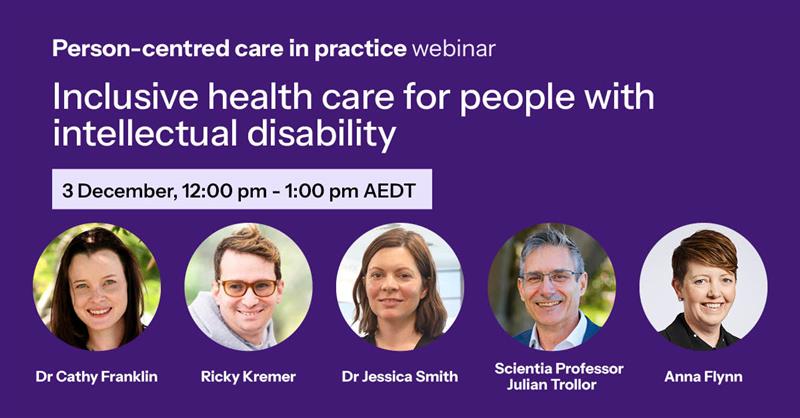 Person-centred care in practice webinar

Inclusive health care for people with intellectual disability

3 December, 12:00 pm - 1:00 pm AEDT

Dr Cathy Franklin

Ricky Kremer

Dr Jessica Smith

Scientia Professor Julian Trollor

Anna Flynn